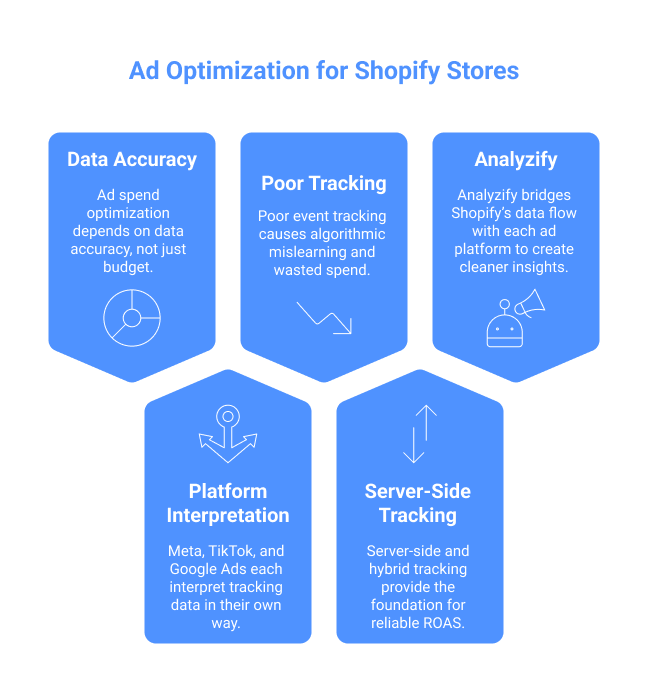 Ad Optimization for Shopify Stores

Data Accuracy

Ad spend optimization depends on data accuracy, not just budget.

Poor Tracking

Poor event tracking causes algorithmic mislearning and wasted spend.

Analyzify

Analyzify bridges Shopify's data flow with each ad platform to create cleaner insights.

Platform Interpretation

Meta, TikTok, and Google Ads each interpret tracking data in their own way.

Server-Side Tracking

Server-side and hybrid tracking provide the foundation for reliable ROAS.